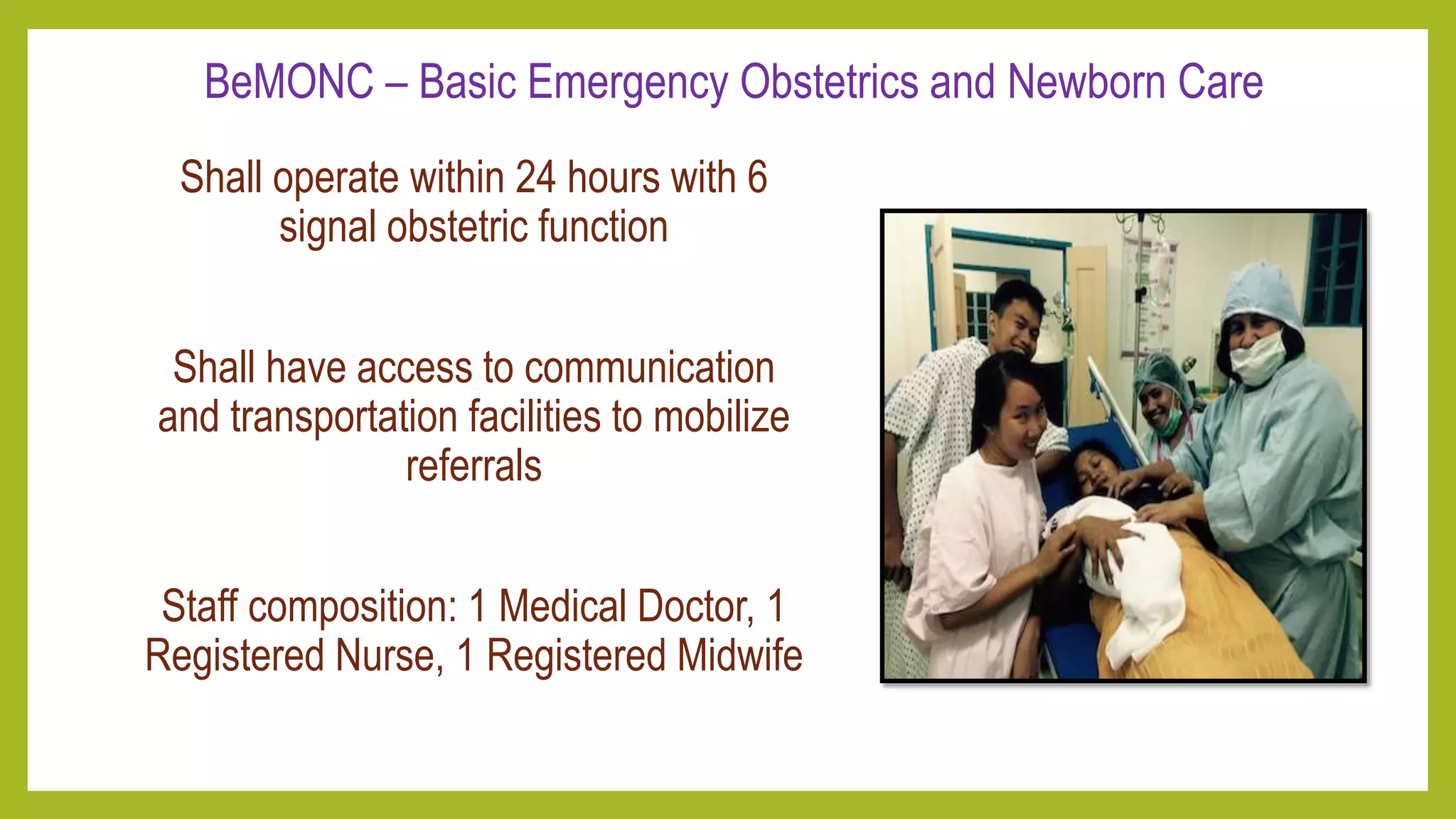 BeMONC – Basic Emergency Obstetrics and Newborn Care

Shall operate within 24 hours with 6 signal obstetric function

Shall have access to communication and transportation facilities to mobilize referrals

Staff composition: 1 Medical Doctor, 1 Registered Nurse, 1 Registered Midwife